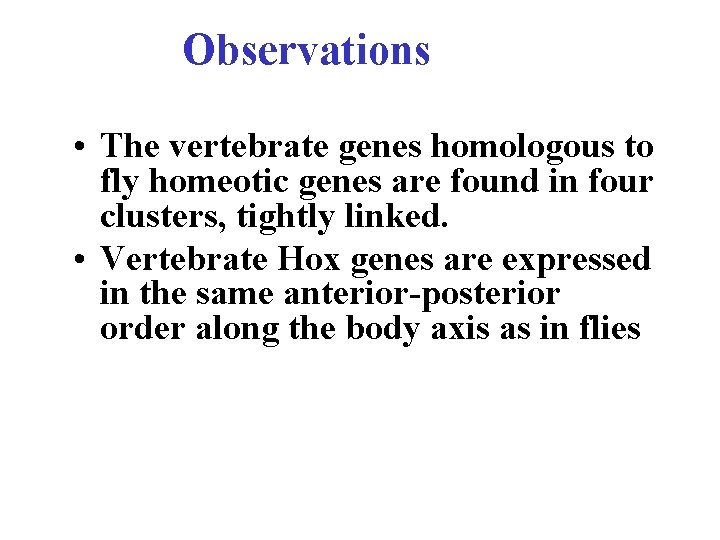 Observations

• The vertebrate genes homologous to fly homeotic genes are found in four clusters, tightly linked.
• Vertebrate Hox genes are expressed in the same anterior-posterior order along the body axis as in flies